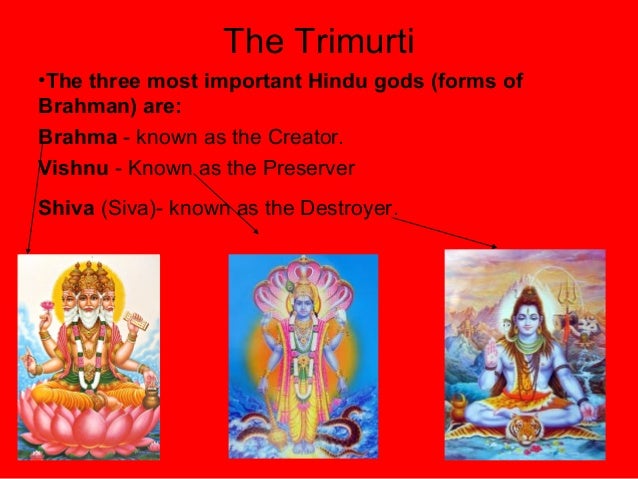 The Trimurti

•The three most important Hindu gods (forms of Brahman) are:

Brahma - known as the Creator.

Vishnu - Known as the Preserver

Shiva (Siva)- known as the Destroyer.